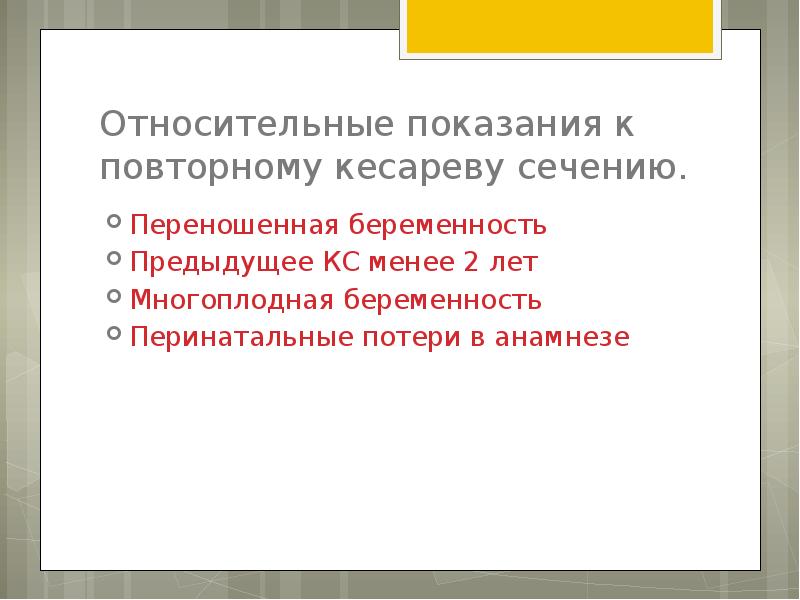 Относительные показания к повторному кесареву сечению.

Переношенная беременность
Предыдущее КС менее 2 лет
Многоплодная беременность
Перинатальные потери в анамнезе